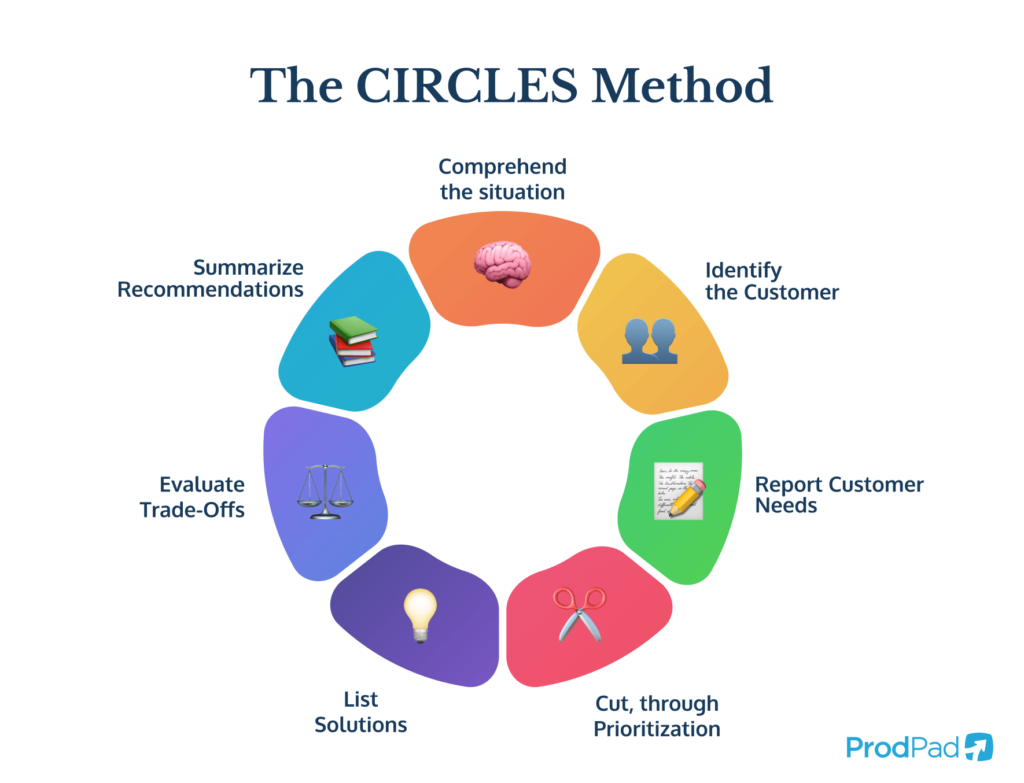 The CIRCLES Method

Comprehend the situation

Identify the Customer

Report Customer Needs

Cut, through Prioritization

List Solutions

Evaluate Trade-Offs

Summarize Recommendations

ProdPad